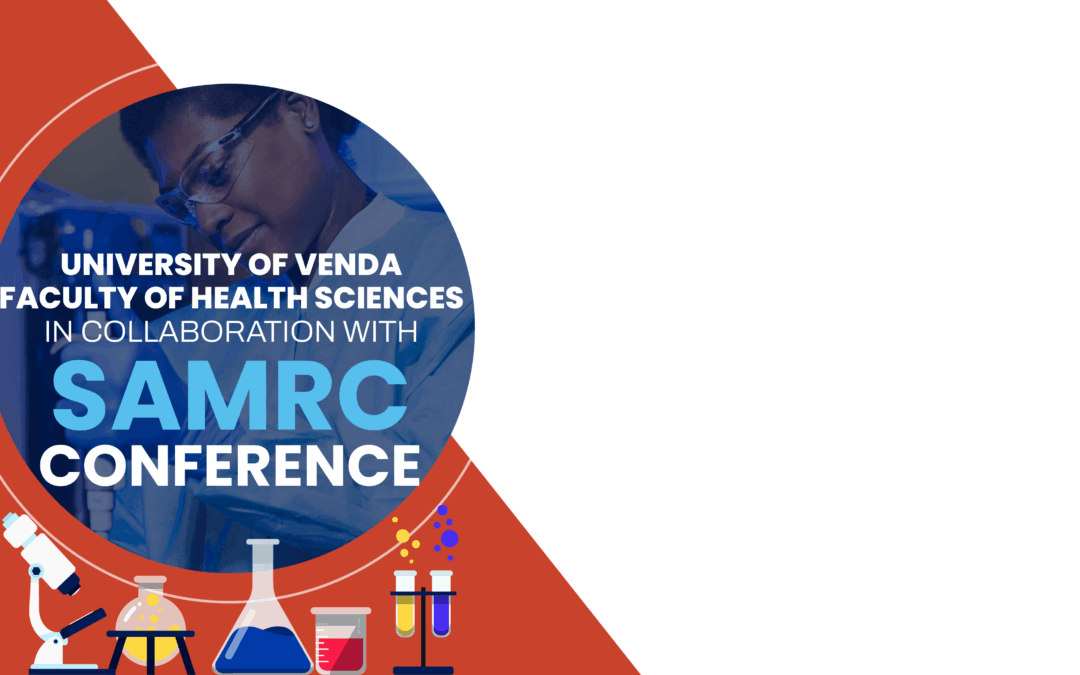 UNIVERSITY OF VENDA
FACULTY OF HEALTH SCIENCES
IN COLLABORATION WITH
SAMRC
CONFERENCE